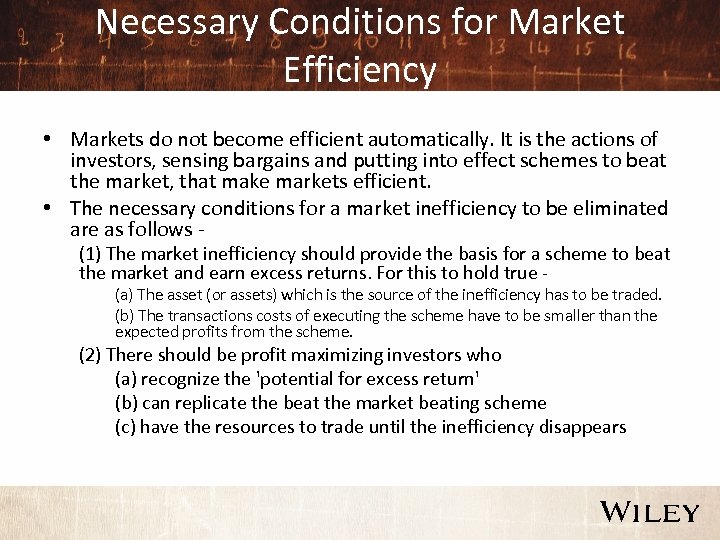 Necessary Conditions for Market Efficiency

• Markets do not become efficient automatically. It is the actions of investors, sensing bargains and putting into effect schemes to beat the market, that make markets efficient.

• The necessary conditions for a market inefficiency to be eliminated are as follows -

(1) The market inefficiency should provide the basis for a scheme to beat the market and earn excess returns. For this to hold true -

(a) The asset (or assets) which is the source of the inefficiency has to be traded.

(b) The transactions costs of executing the scheme have to be smaller than the expected profits from the scheme.

(2) There should be profit maximizing investors who

(a) recognize the 'potential for excess return'

(b) can replicate the beat the market beating scheme

(c) have the resources to trade until the inefficiency disappears

WILEY